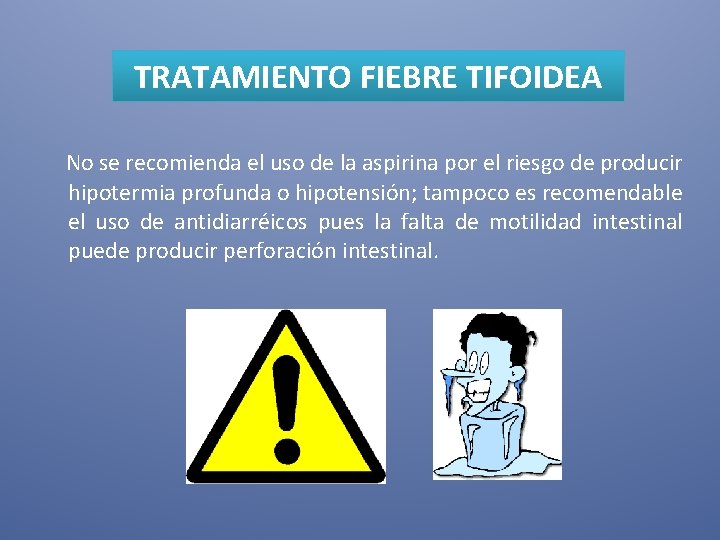 TRATAMIENTO FIEBRE TIFOIDEA

No se recomienda el uso de la aspirina por el riesgo de producir hipotermia profunda o hipotensión; tampoco es recomendable el uso de antidiarréicos pues la falta de motilidad intestinal puede producir perforación intestinal.